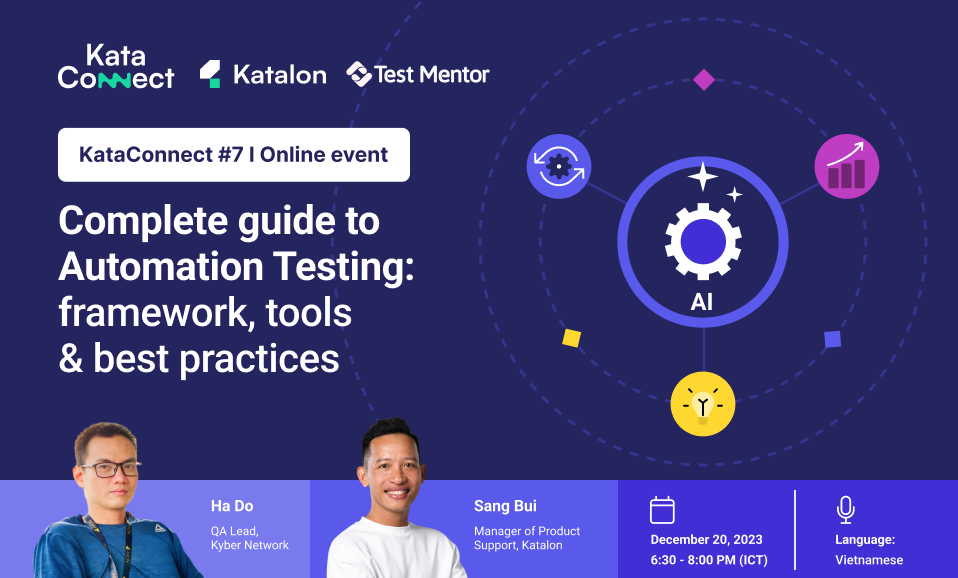 Kata Connect Katalon Test Mentor

KataConnect #7 I Online event

Complete guide to Automation Testing: framework, tools & best practices

AI

Ha Do
QA Lead, Kyber Network

Sang Bui
Manager of Product Support, Katalon

December 20, 2023
6:30 - 8:00 PM (ICT)

Language:
Vietnamese